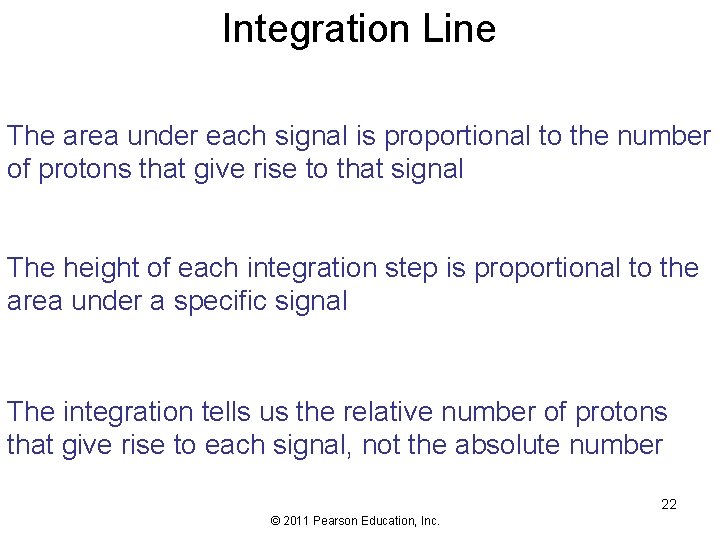 Integration Line

The area under each signal is proportional to the number of protons that give rise to that signal

The height of each integration step is proportional to the area under a specific signal

The integration tells us the relative number of protons that give rise to each signal, not the absolute number

22

© 2011 Pearson Education, Inc.